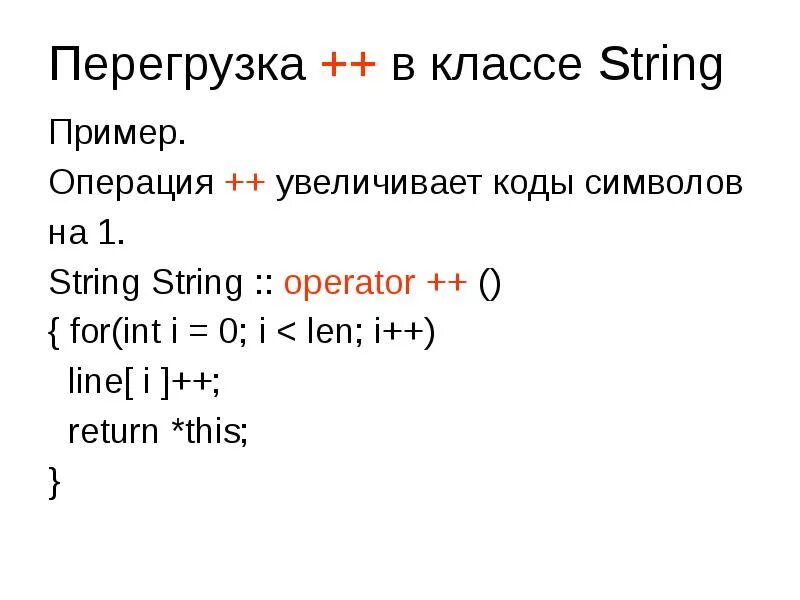 Перегрузка ++ в классе String

Пример.

Операция ++ увеличивает коды символов на 1.

String String :: operator ++ ()
{ for(int i = 0; i < len; i++)
  line[ i ]++;
  return *this;
}